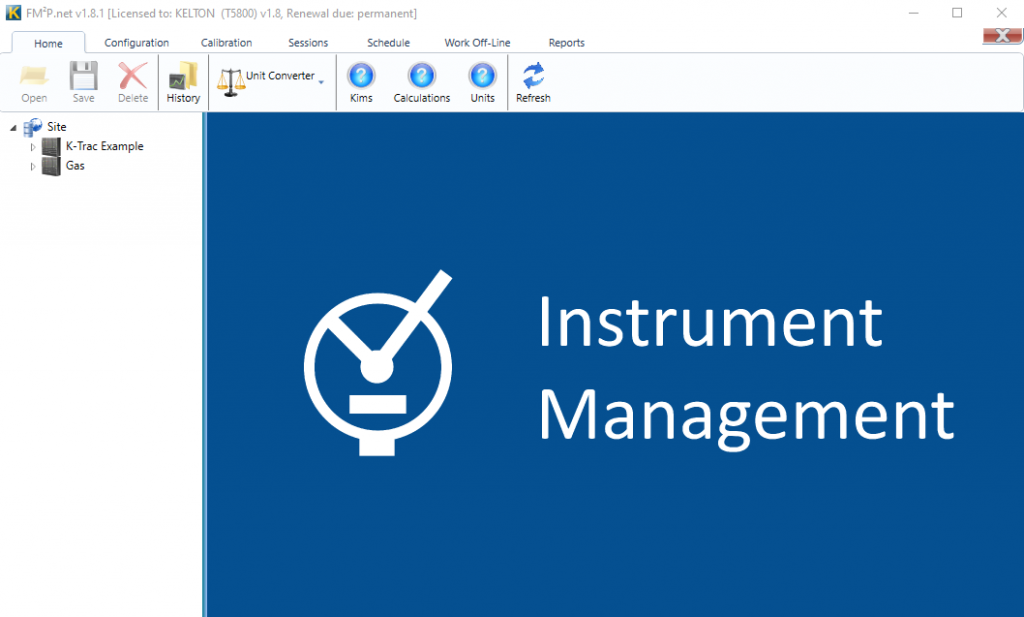 FM²P.net v1.8.1 [Licensed to: KELTON (T5800) v1.8, Renewal due: permanent]

Home Configuration Calibration Sessions Schedule Work Off-Line Reports

Open Save Delete History Unit Converter Kims Calculations Units Refresh

Site
K-Trac Example
Gas

Instrument Management